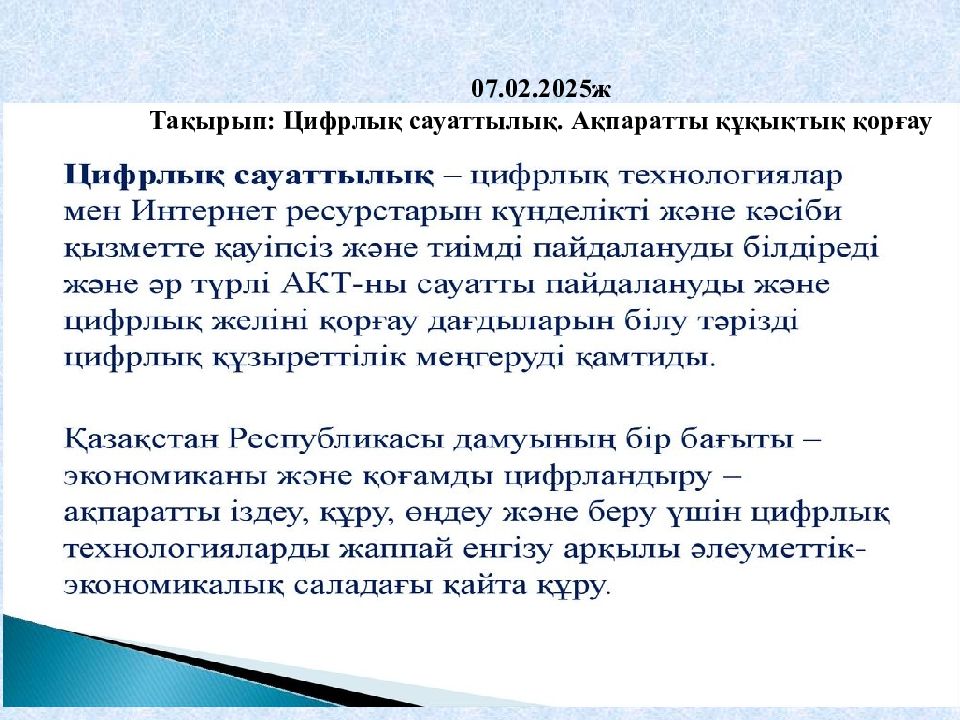 07.02.2025ж
Тақырып: Цифрлық сауаттылық. Ақпаратты құқықтық қорғау

Цифрлық сауаттылық – цифрлық технологиялар мен Интернет ресурстарын күнделікті және кәсіби қызметте қауіпсіз және тиімді пайдалануды білдіреді және әр түрлі АКТ-ны сауатты пайдалануды және цифрлық желіні қорғау дағдыларын білу тәрізді цифрлық құзыреттілік меңгеруді қамтиды.

Қазақстан Республикасы дамуының бір бағыты – экономиканы және қоғамды цифрландыру – ақпаратты іздеу, құру, өңдеу және беру үшін цифрлық технологияларды жаппай енгізу арқылы әлеуметтік-экономикалық саладағы қайта құру.